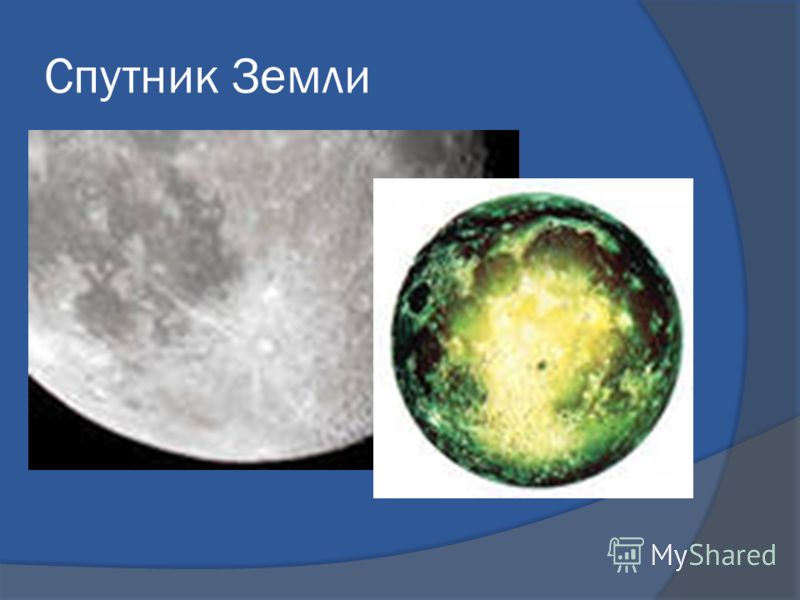 Спутник Земли

MyShared